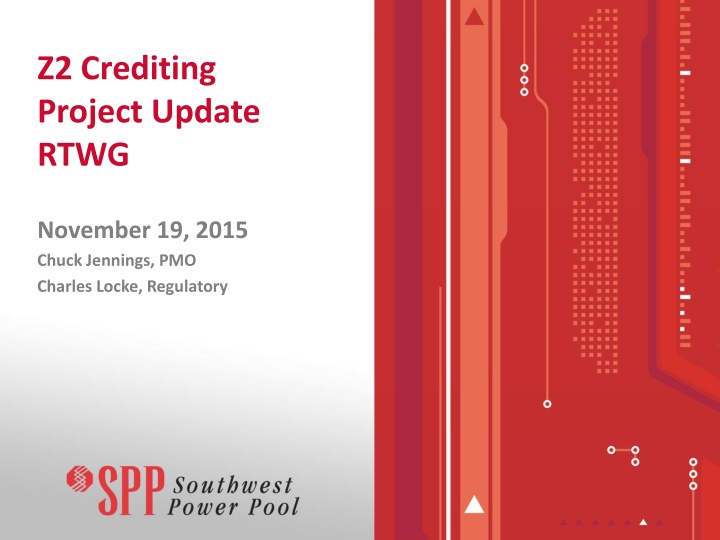 Z2 Crediting Project Update RTWG

November 19, 2015

Chuck Jennings, PMO

Charles Locke, Regulatory

SPP Southwest Power Pool